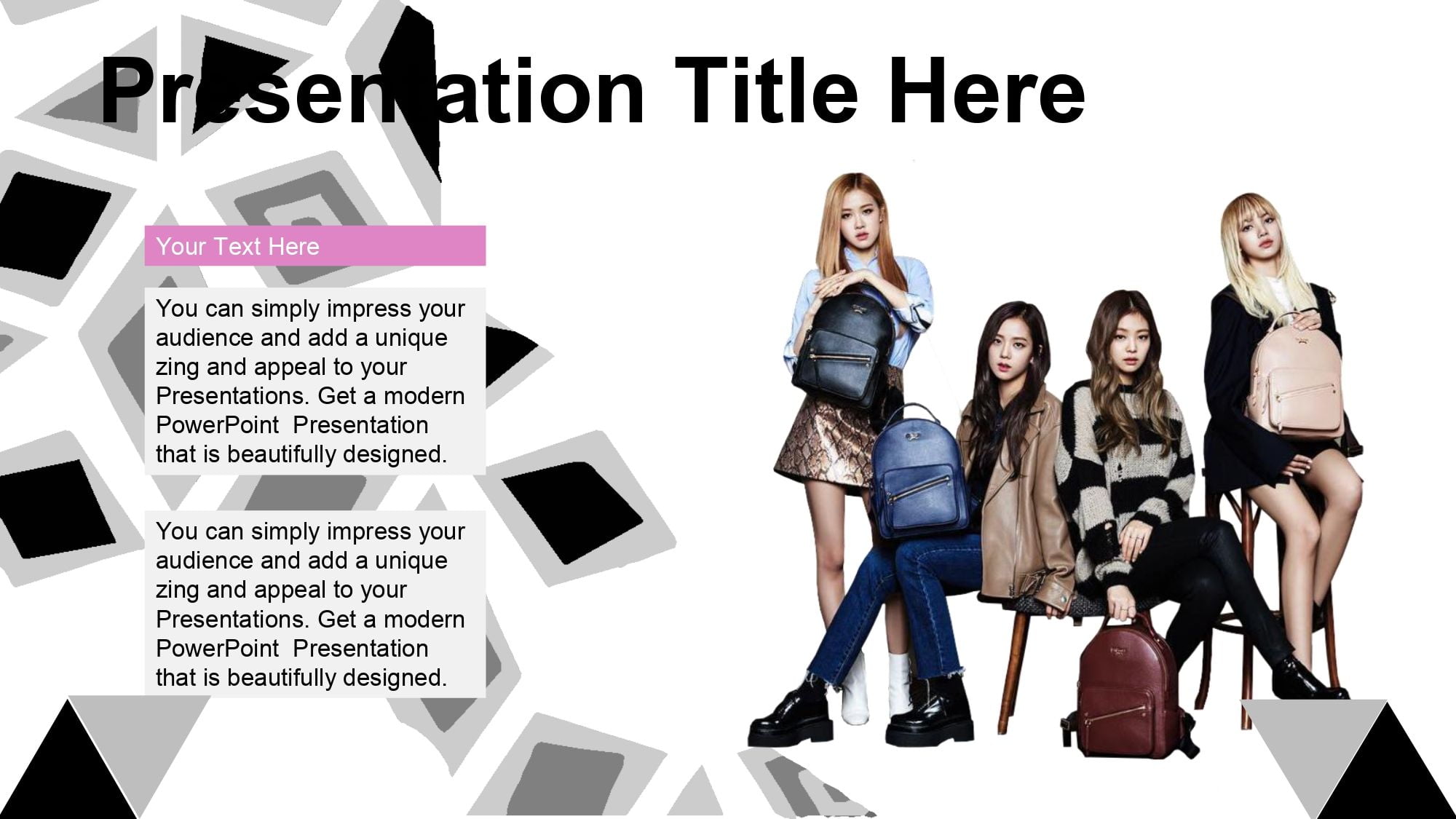 Presentation Title Here

Your Text Here

You can simply impress your audience and add a unique zing and appeal to your Presentations. Get a modern PowerPoint Presentation that is beautifully designed.

You can simply impress your audience and add a unique zing and appeal to your Presentations. Get a modern PowerPoint Presentation that is beautifully designed.